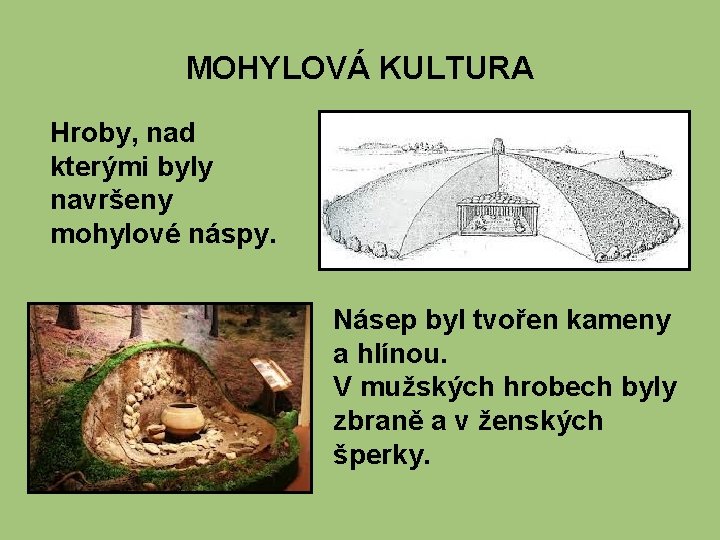 MOHYLOVÁ KULTURA

Hroby, nad kterými byly navršeny mohylové náspy.

Násep byl tvořen kameny a hlínou.
V mužských hrobech byly zbraně a v ženských šperky.